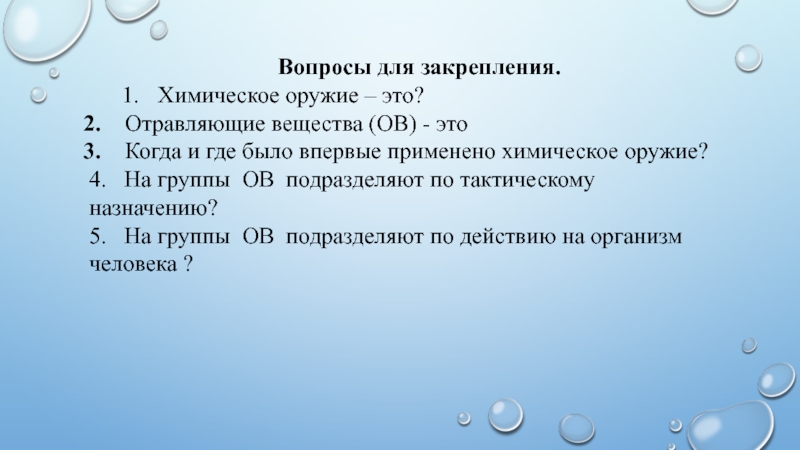 Вопросы для закрепления.

1. Химическое оружие – это?
2. Отравляющие вещества (ОВ) - это
3. Когда и где было впервые применено химическое оружие?
4. На группы ОВ подразделяют по тактическому назначению?
5. На группы ОВ подразделяют по действию на организм человека ?